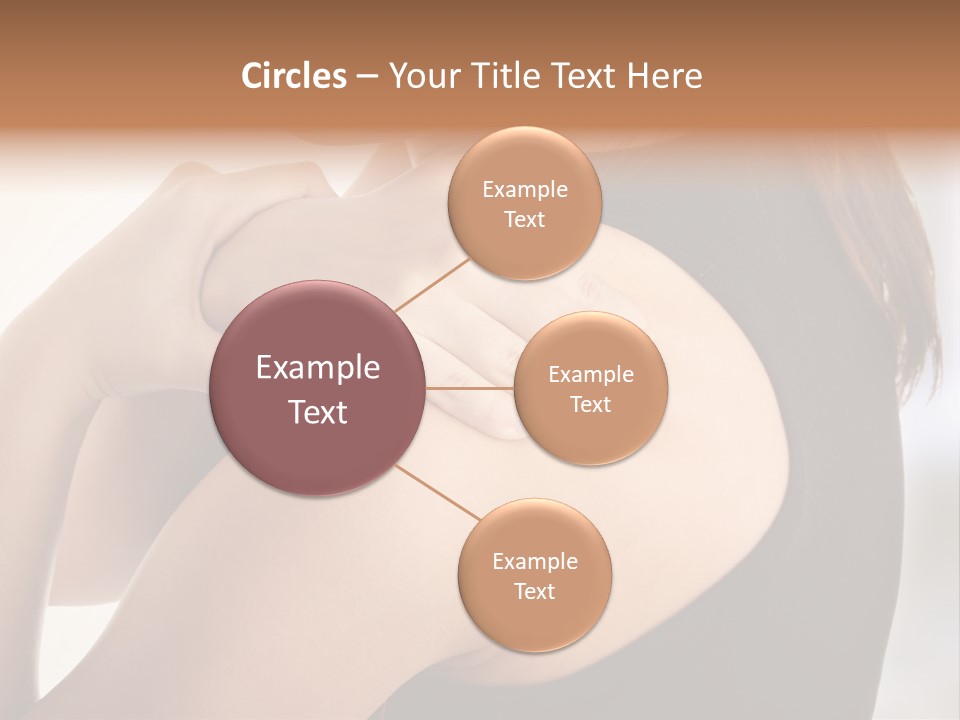 Circles – Your Title Text Here

Example Text

Example Text

Example Text

Example Text